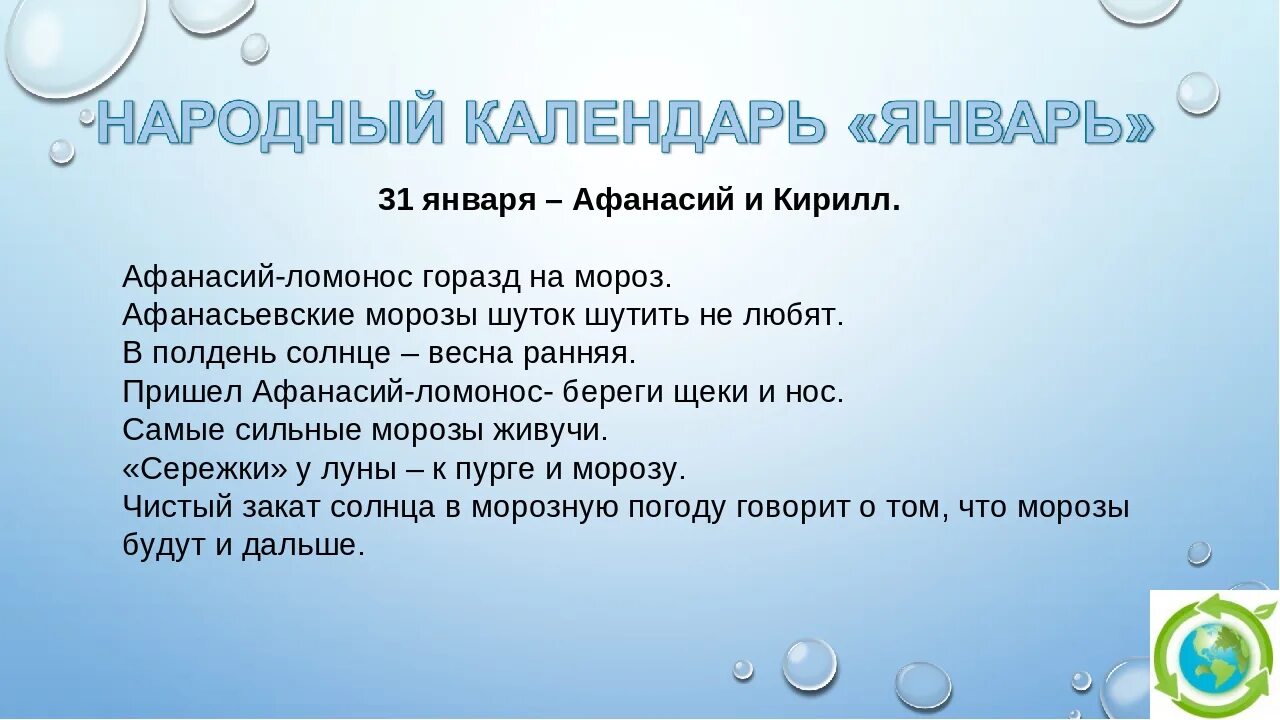 НАРОДНЫЙ КАЛЕНДАРЬ «ЯНВАРЬ»

31 января – Афанасий и Кирилл.

Афанасий-ломонос горазд на мороз.
Афанасьевские морозы шуток шутить не любят.
В полдень солнце – весна ранняя.
Пришел Афанасий-ломонос- береги щеки и нос.
Самые сильные морозы живучи.
«Сережки» у луны – к пурге и морозу.
Чистый закат солнца в морозную погоду говорит о том, что морозы будут и дальше.